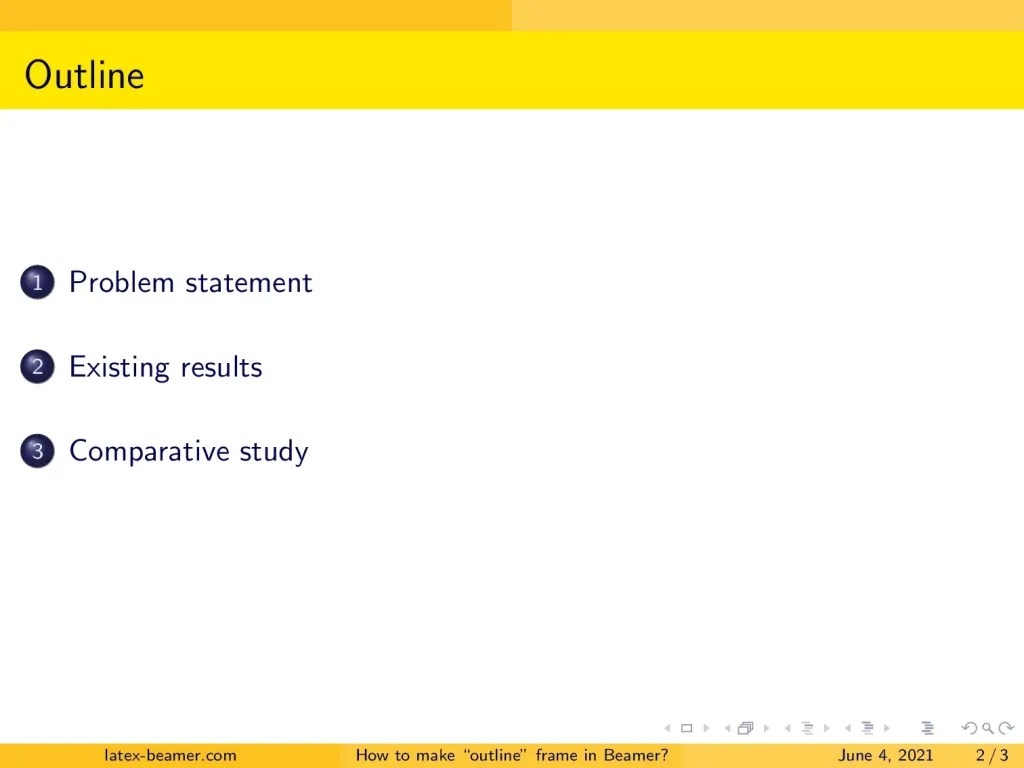 Outline

1 Problem statement

2 Existing results

3 Comparative study

latex-beamer.com How to make "outline" frame in Beamer? June 4, 2021 2 / 3